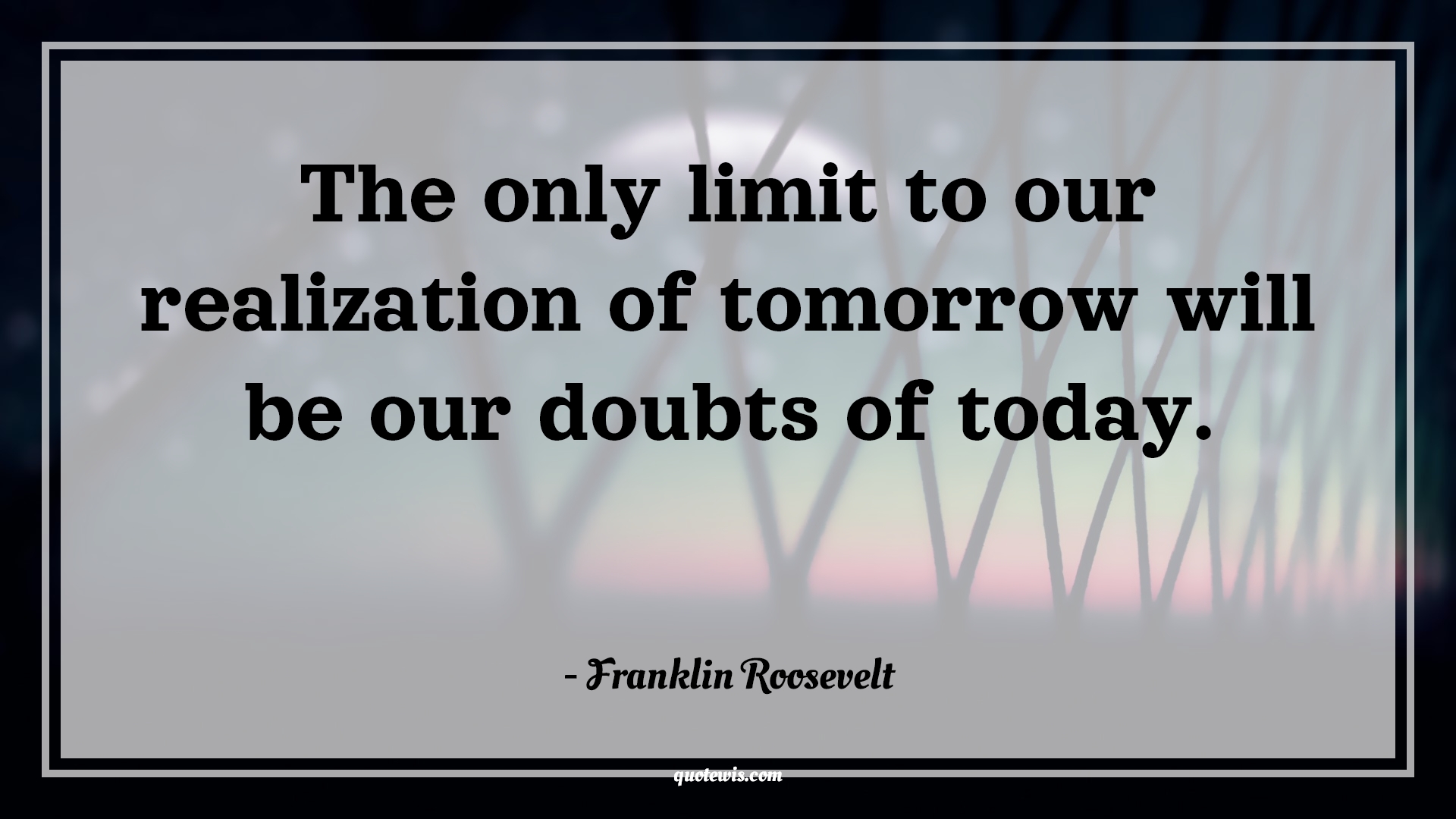 The only limit to our realization of tomorrow will be our doubts of today.

- Franklin Roosevelt

quotewis.com